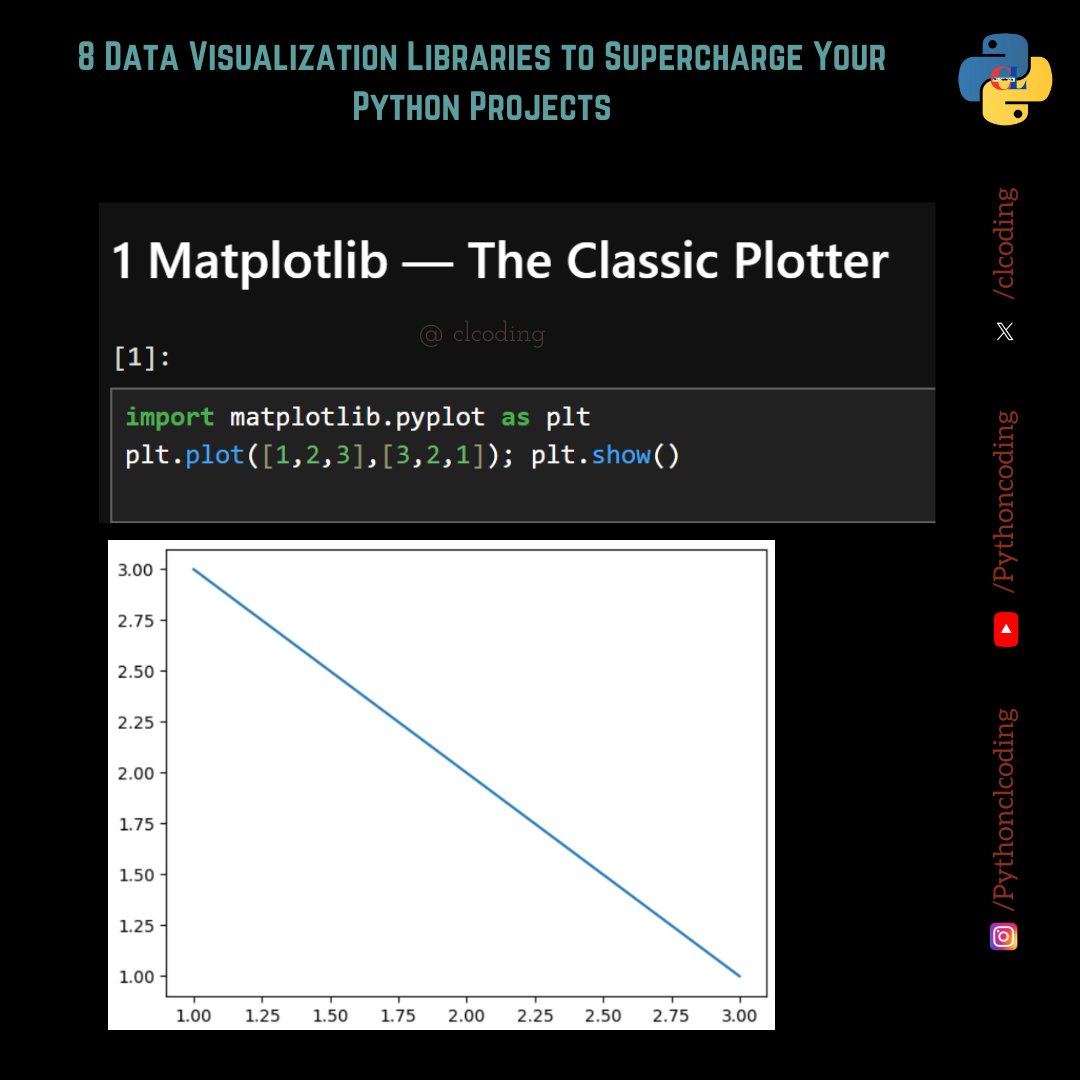 8 Data Visualization Libraries to Supercharge Your Python Projects

1 Matplotlib — The Classic Plotter

@ clcoding

[1]:

import matplotlib.pyplot as plt
plt.plot([1,2,3],[3,2,1]); plt.show()

3.00
2.75
2.50
2.25
2.00
1.75
1.50
1.25
1.00

1.00 1.25 1.50 1.75 2.00 2.25 2.50 2.75 3.00

/clcoding

/Pythoncoding

/Pythonclcoding